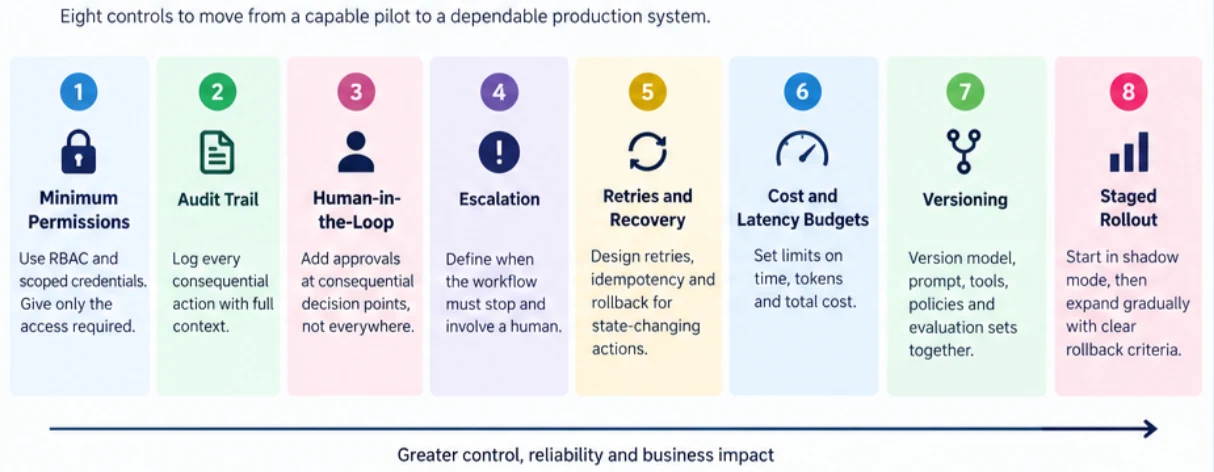 Eight controls to move from a capable pilot to a dependable production system.

1
Minimum Permissions
Use RBAC and scoped credentials. Give only the access required.

2
Audit Trail
Log every consequential action with full context.

3
Human-in-the-Loop
Add approvals at consequential decision points, not everywhere.

4
Escalation
Define when the workflow must stop and involve a human.

5
Retries and Recovery
Design retries, idempotency and rollback for state-changing actions.

6
Cost and Latency Budgets
Set limits on time, tokens and total cost.

7
Versioning
Version model, prompt, tools, policies and evaluation sets together.

8
Staged Rollout
Start in shadow mode, then expand gradually with clear rollback criteria.

Greater control, reliability and business impact